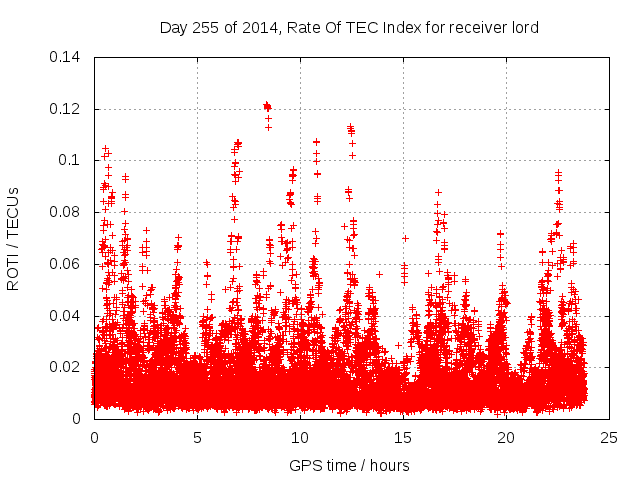 Day 255 of 2014, Rate Of TEC Index for receiver lord

ROTI / TECUs

0.14
0.12
0.1
0.08
0.06
0.04
0.02
0

0
5
10
15
20
25

GPS time / hours